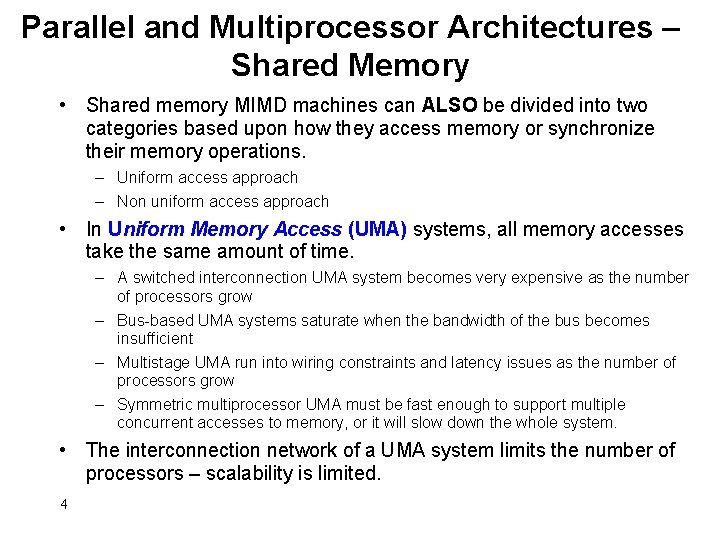 Parallel and Multiprocessor Architectures – Shared Memory

• Shared memory MIMD machines can ALSO be divided into two categories based upon how they access memory or synchronize their memory operations.
– Uniform access approach
– Non uniform access approach

• In Uniform Memory Access (UMA) systems, all memory accesses take the same amount of time.
– A switched interconnection UMA system becomes very expensive as the number of processors grow
– Bus-based UMA systems saturate when the bandwidth of the bus becomes insufficient
– Multistage UMA run into wiring constraints and latency issues as the number of processors grow
– Symmetric multiprocessor UMA must be fast enough to support multiple concurrent accesses to memory, or it will slow down the whole system.

• The interconnection network of a UMA system limits the number of processors – scalability is limited.

4